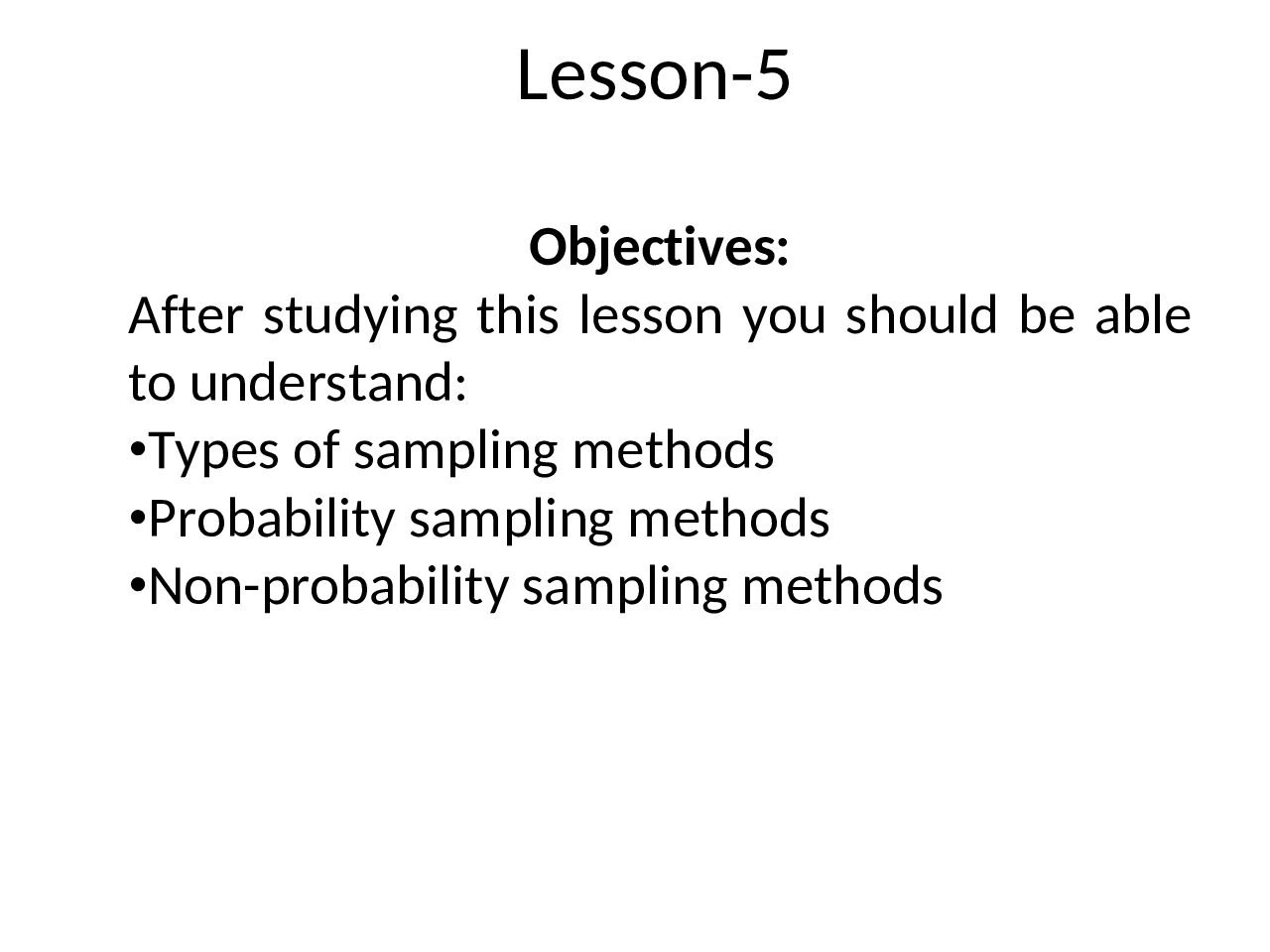 Lesson-5

Objectives:

After studying this lesson you should be able to understand:

•Types of sampling methods
•Probability sampling methods
•Non-probability sampling methods